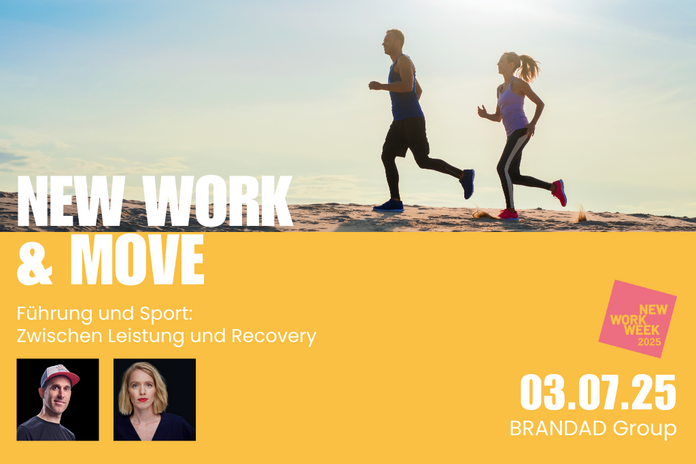 NEW WORK & MOVE

Führung und Sport: Zwischen Leistung und Recovery

NEW WORK WEEK 2025

03.07.25
BRANDAD Group